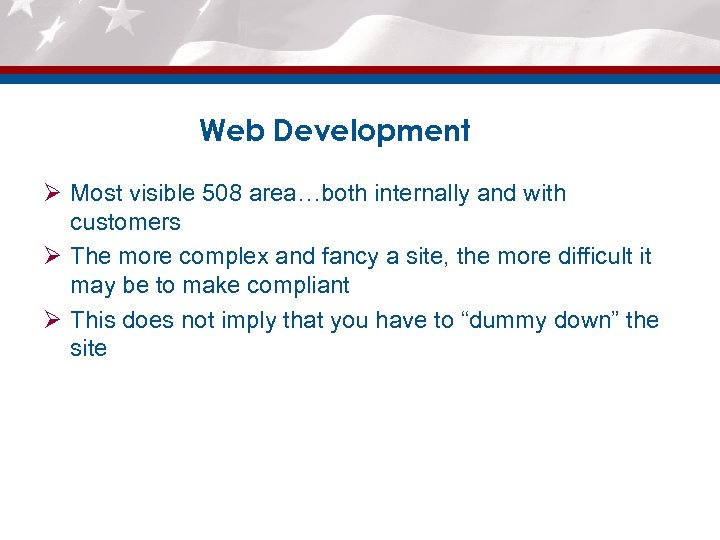 Web Development

➢ Most visible 508 area…both internally and with customers

➢ The more complex and fancy a site, the more difficult it may be to make compliant

➢ This does not imply that you have to “dummy down” the site